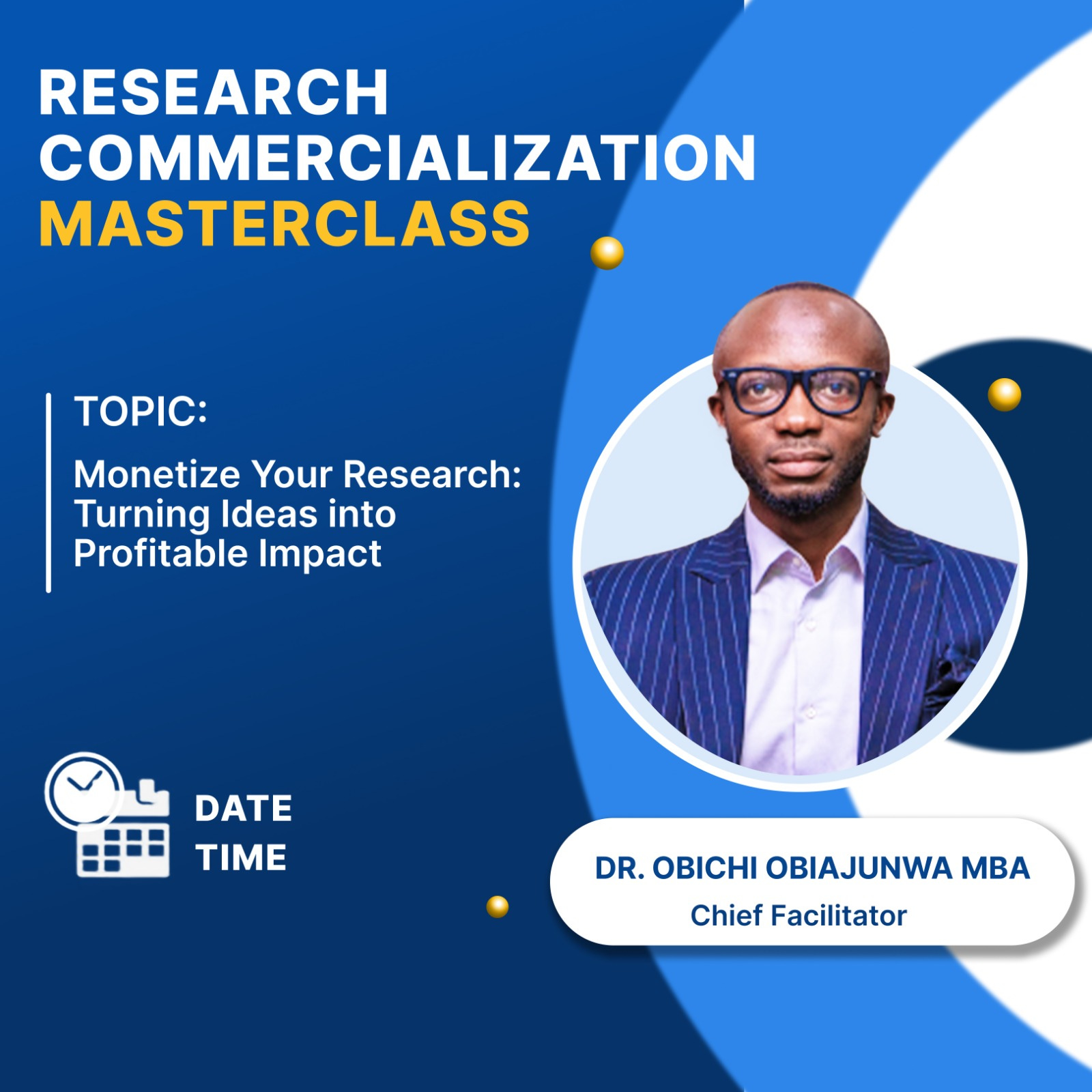 RESEARCH COMMERCIALIZATION MASTERCLASS

TOPIC:

Monetize Your Research: Turning Ideas into Profitable Impact

DATE
TIME

DR. OBICHI OBIAJUNWA MBA
Chief Facilitator